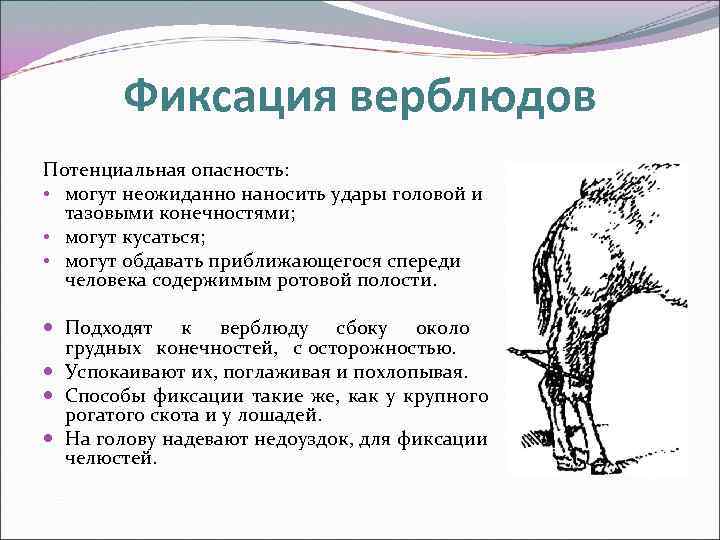 Фиксация верблюдов

Потенциальная опасность:

• могут неожиданно наносить удары головой и тазовыми конечностями;
• могут кусаться;
• могут обдавать приближающегося спереди человека содержимым ротовой полости.

• Подходят к верблюду сбоку около грудных конечностей, с осторожностью.
• Успокаивают их, поглаживая и похлопывая.
• Способы фиксации такие же, как у крупного рогатого скота и у лошадей.
• На голову надевают недоуздок, для фиксации челюстей.